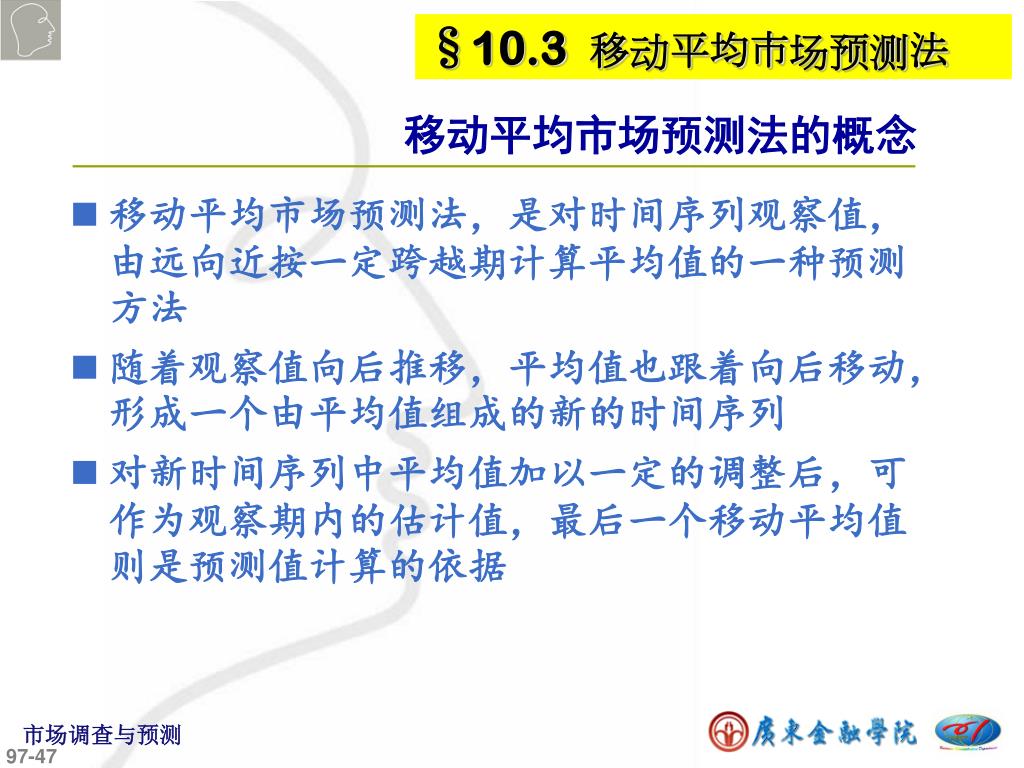 §10.3 移动平均市场预测法

移动平均市场预测法的概念

■ 移动平均市场预测法，是对时间序列观察值，由远向近按一定跨越期计算平均值的一种预测方法

■ 随着观察值向后推移，平均值也跟着向后移动，形成一个由平均值组成的新的时间序列

■ 对新时间序列中平均值加以一定的调整后，可作为观察期内的估计值，最后一个移动平均值则是预测值计算的依据

市场调查与预测
97-47

廣東金融學院